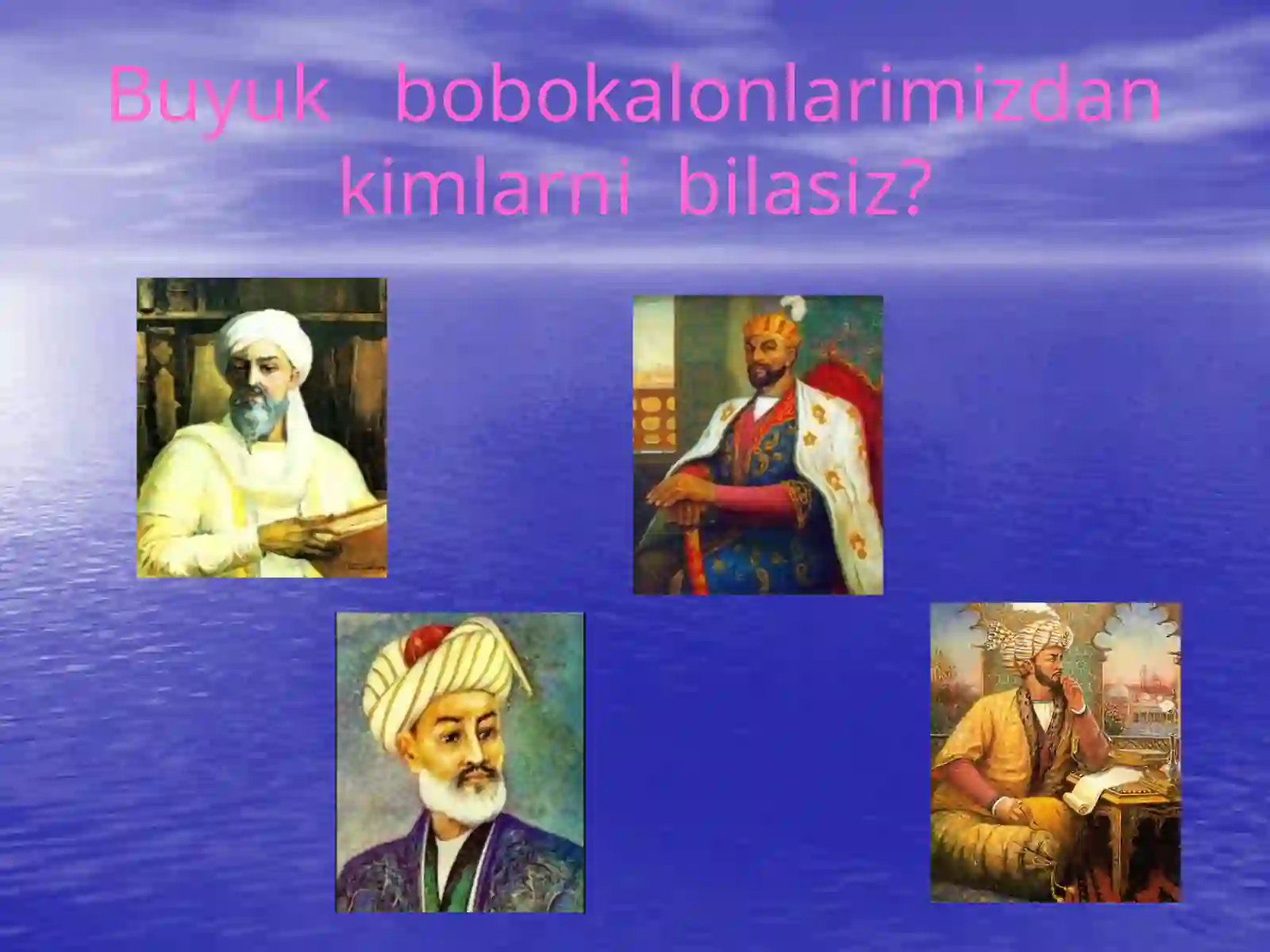 Buyuk bobokalonlarimizdan kimlarni bilasiz?